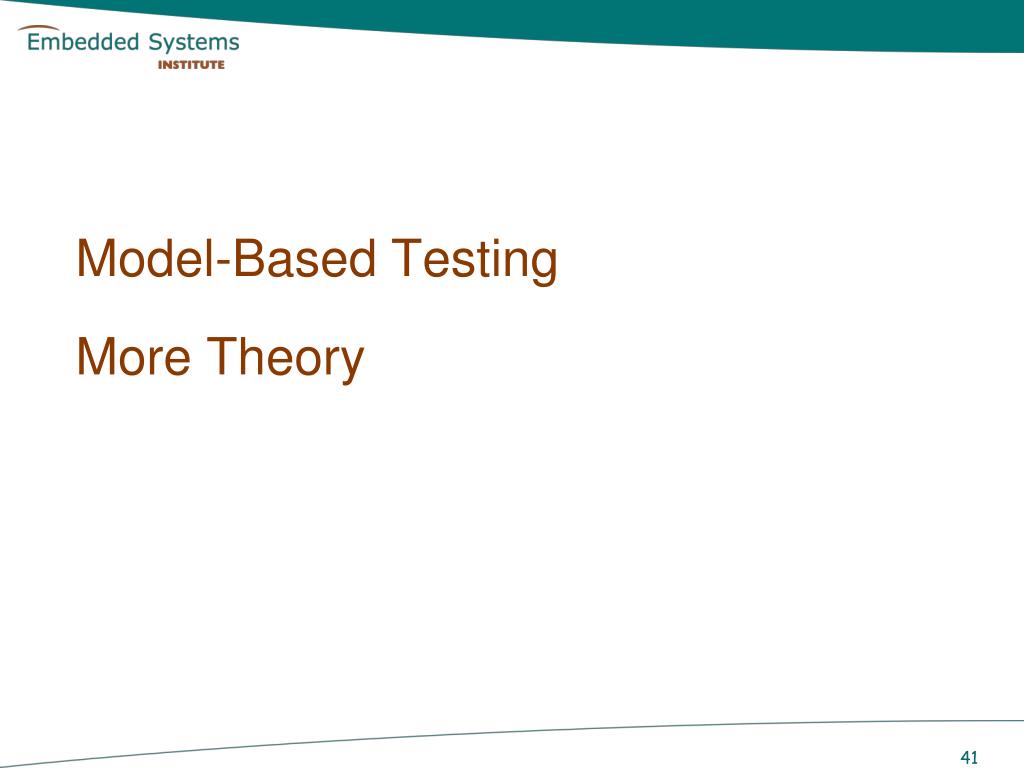 Embedded Systems
INSTITUTE

Model-Based Testing

More Theory

41